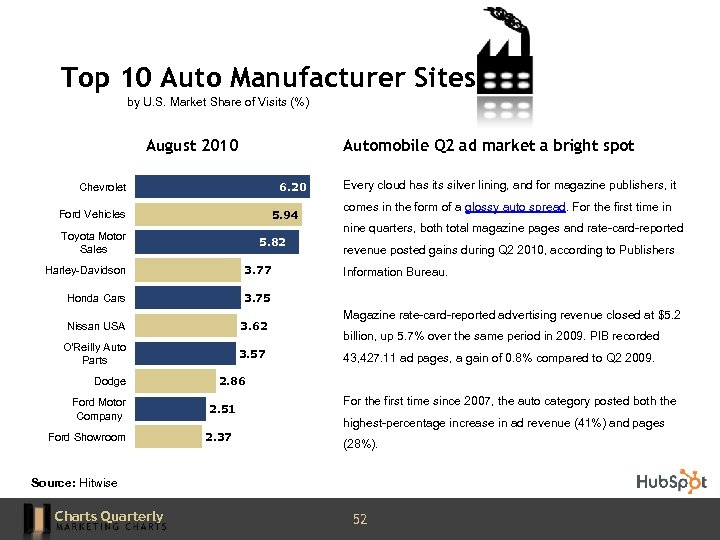 Top 10 Auto Manufacturer Sites
by U.S. Market Share of Visits (%)

August 2010

Chevrolet 6.20
Ford Vehicles 5.94
Toyota Motor Sales 5.82
Harley-Davidson 3.77
Honda Cars 3.75
Nissan USA 3.62
O'Reilly Auto Parts 3.57
Dodge 2.86
Ford Motor Company 2.51
Ford Showroom 2.37

Automobile Q2 ad market a bright spot

Every cloud has its silver lining, and for magazine publishers, it comes in the form of a glossy auto spread. For the first time in nine quarters, both total magazine pages and rate-card-reported revenue posted gains during Q2 2010, according to Publishers Information Bureau.

Magazine rate-card-reported advertising revenue closed at $5.2 billion, up 5.7% over the same period in 2009. PIB recorded 43,427.11 ad pages, a gain of 0.8% compared to Q2 2009.

For the first time since 2007, the auto category posted both the highest-percentage increase in ad revenue (41%) and pages (28%).

Source: Hitwise

HubSpot

Charts Quarterly
MARKETING CHARTS

52